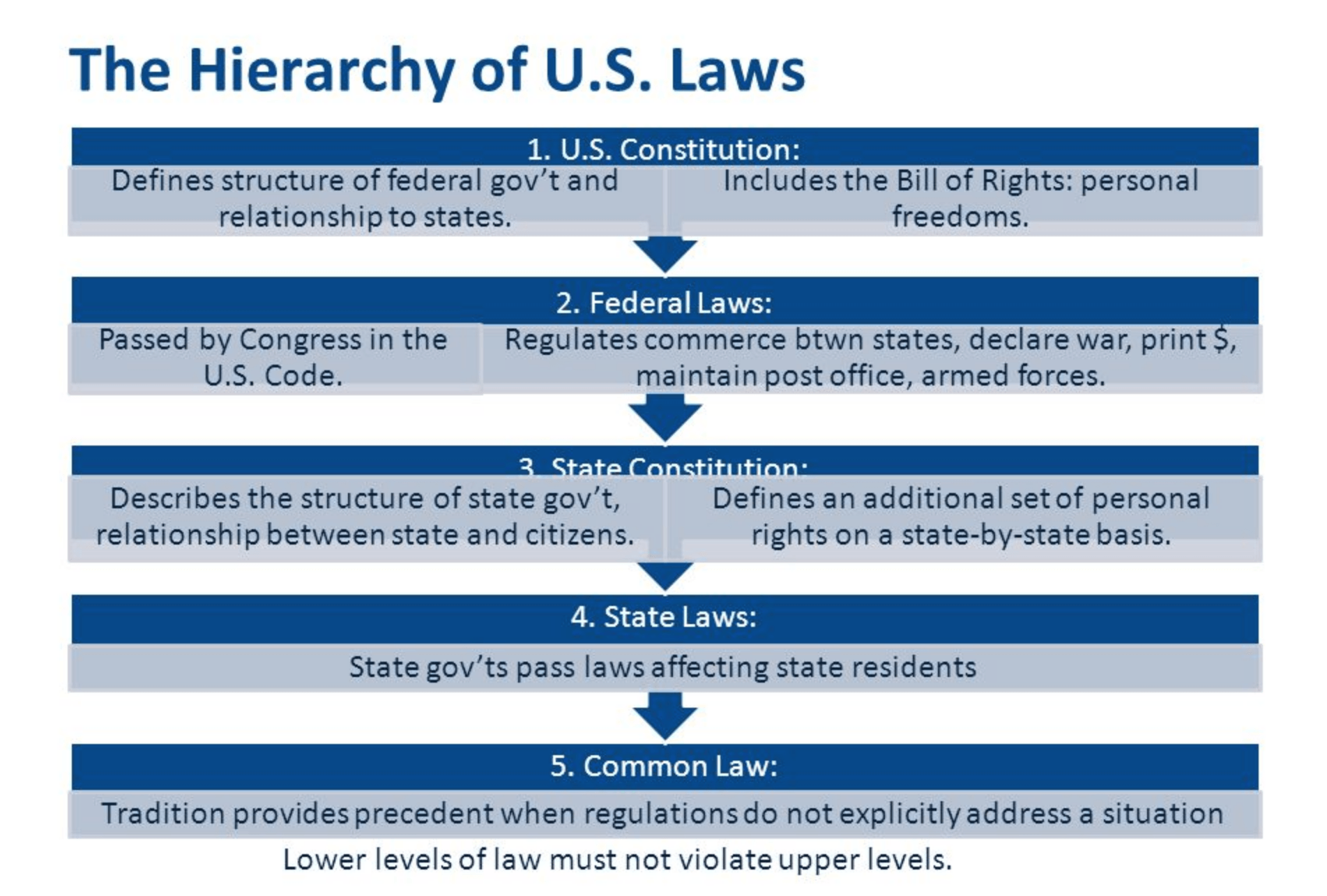 The Hierarchy of U.S. Laws

1. U.S. Constitution:

Defines structure of federal gov't and relationship to states.

Includes the Bill of Rights: personal freedoms.

2. Federal Laws:

Passed by Congress in the U.S. Code.

Regulates commerce btwn states, declare war, print $, maintain post office, armed forces.

3. State Constitution:

Describes the structure of state gov't, relationship between state and citizens.

Defines an additional set of personal rights on a state-by-state basis.

4. State Laws:

State gov'ts pass laws affecting state residents

5. Common Law:

Tradition provides precedent when regulations do not explicitly address a situation

Lower levels of law must not violate upper levels.